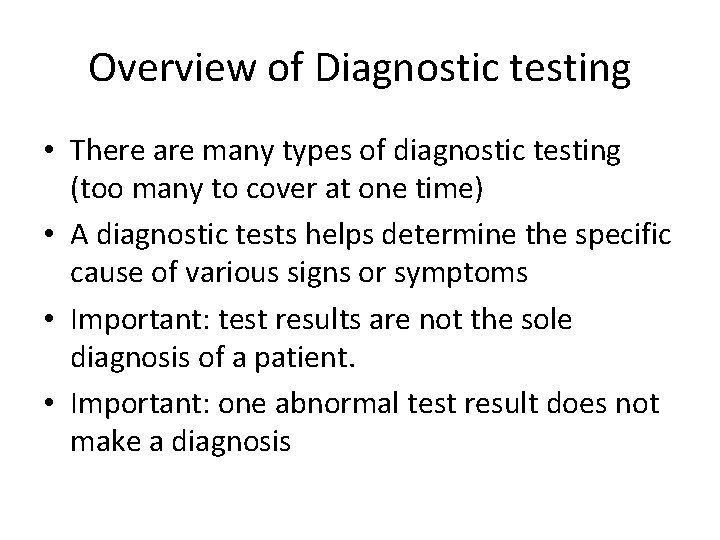 Overview of Diagnostic testing

• There are many types of diagnostic testing (too many to cover at one time)

• A diagnostic tests helps determine the specific cause of various signs or symptoms

• Important: test results are not the sole diagnosis of a patient.

• Important: one abnormal test result does not make a diagnosis